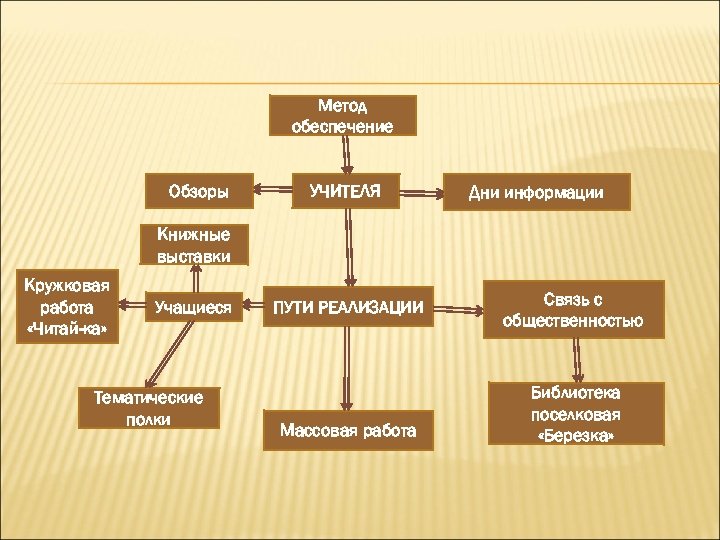 Метод обеспечение

Обзоры

УЧИТЕЛЯ

Дни информации

Книжные выставки

Кружковая работа «Читай-ка»

Учащиеся

ПУТИ РЕАЛИЗАЦИИ

Связь с общественностью

Тематические полки

Массовая работа

Библиотека поселковая «Березка»